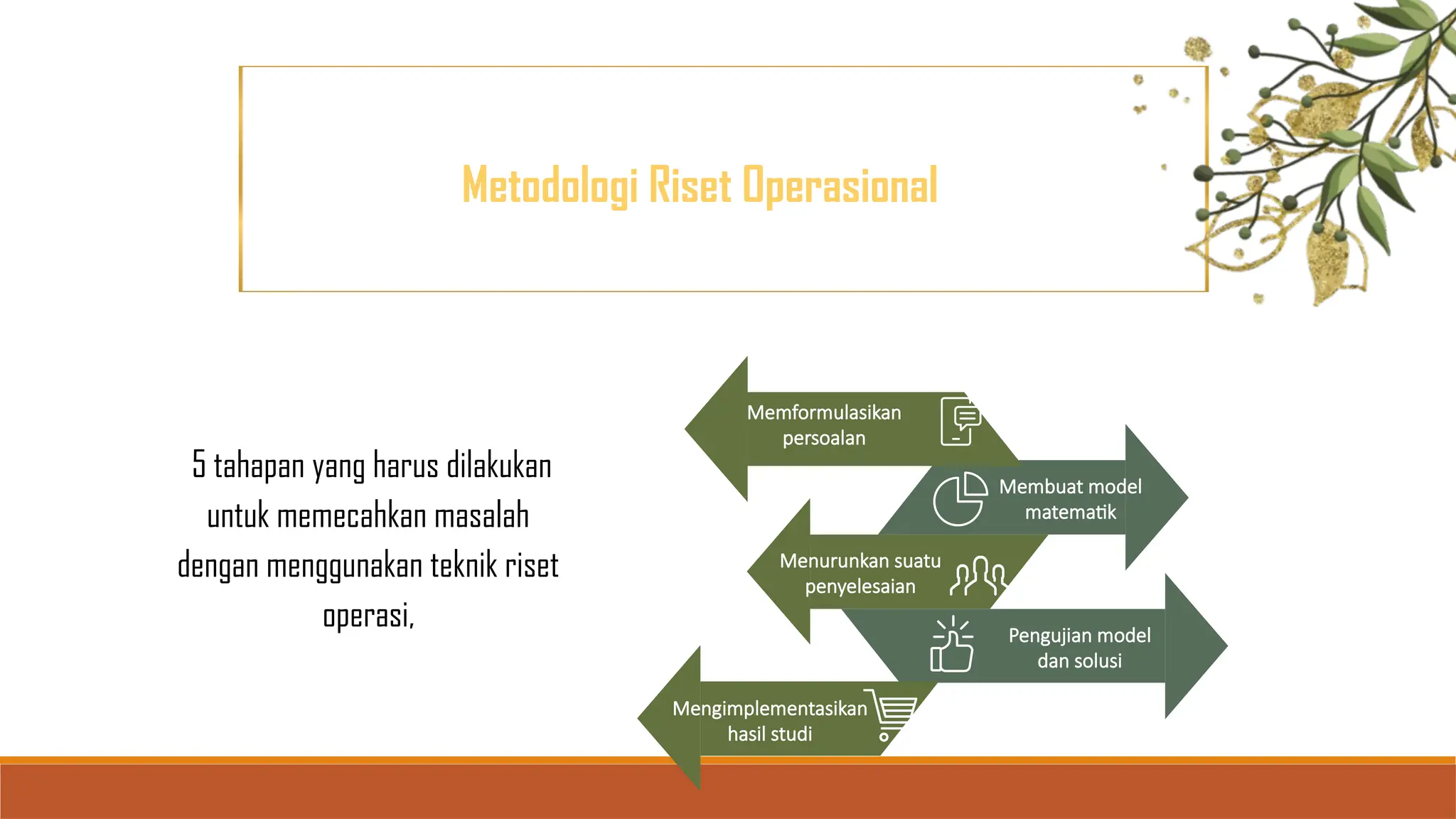 Metodologi Riset Operasional

5 tahapan yang harus dilakukan untuk memecahkan masalah dengan menggunakan teknik riset operasi,

Memformulasikan persoalan

Membuat model matematik

Menurunkan suatu penyelesaian

Pengujian model dan solusi

Mengimplementasikan hasil studi